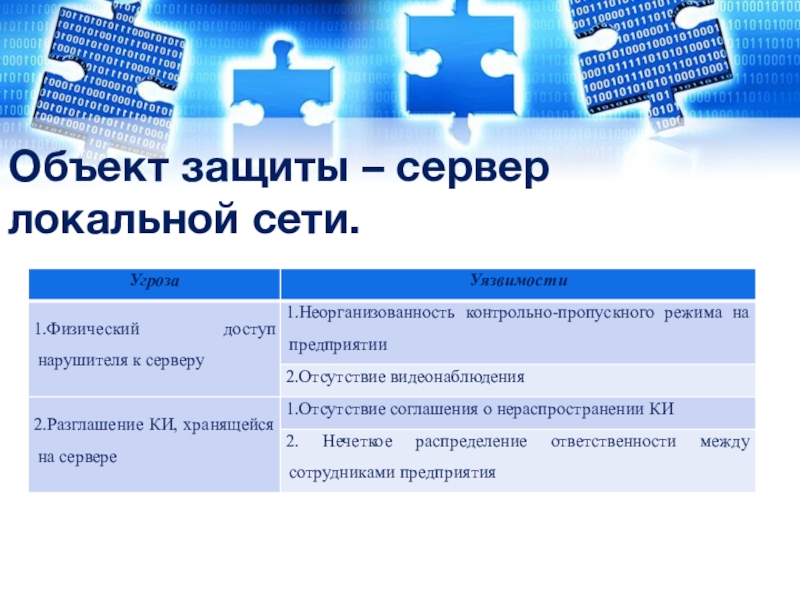 Объект защиты – сервер локальной сети.

| Угроза | Уязвимости |
|---|---|
| 1.Физический доступ нарушителя к серверу | 1.Неорганизованность контрольно-пропускного режима на предприятии |
| | 2.Отсутствие видеонаблюдения |
| 2.Разглашение КИ, хранящейся на сервере | 1.Отсутствие соглашения о нераспространении КИ |
| | 2. Нечеткое распределение ответственности между сотрудниками предприятия |